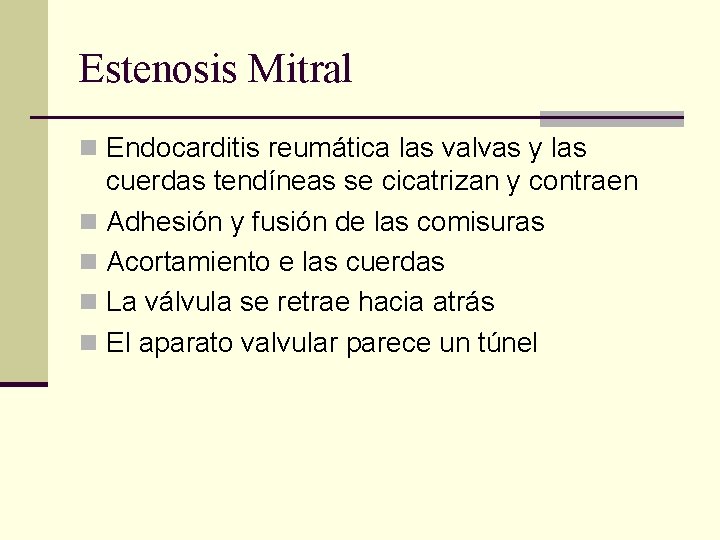 Estenosis Mitral

- Endocarditis reumática las valvas y las cuerdas tendíneas se cicatrizan y contraen
- Adhesión y fusión de las comisuras
- Acortamiento e las cuerdas
- La válvula se retrae hacia atrás
- El aparato valvular parece un túnel